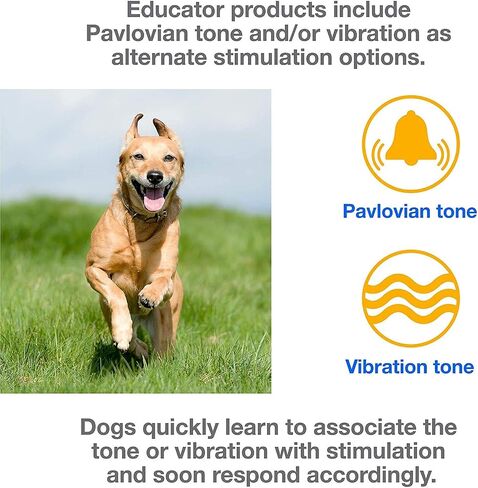 Educator products include Pavlovian tone and/or vibration as alternate stimulation options.

Pavlovian tone

Vibration tone

Dogs quickly learn to associate the tone or vibration with stimulation and soon respond accordingly.